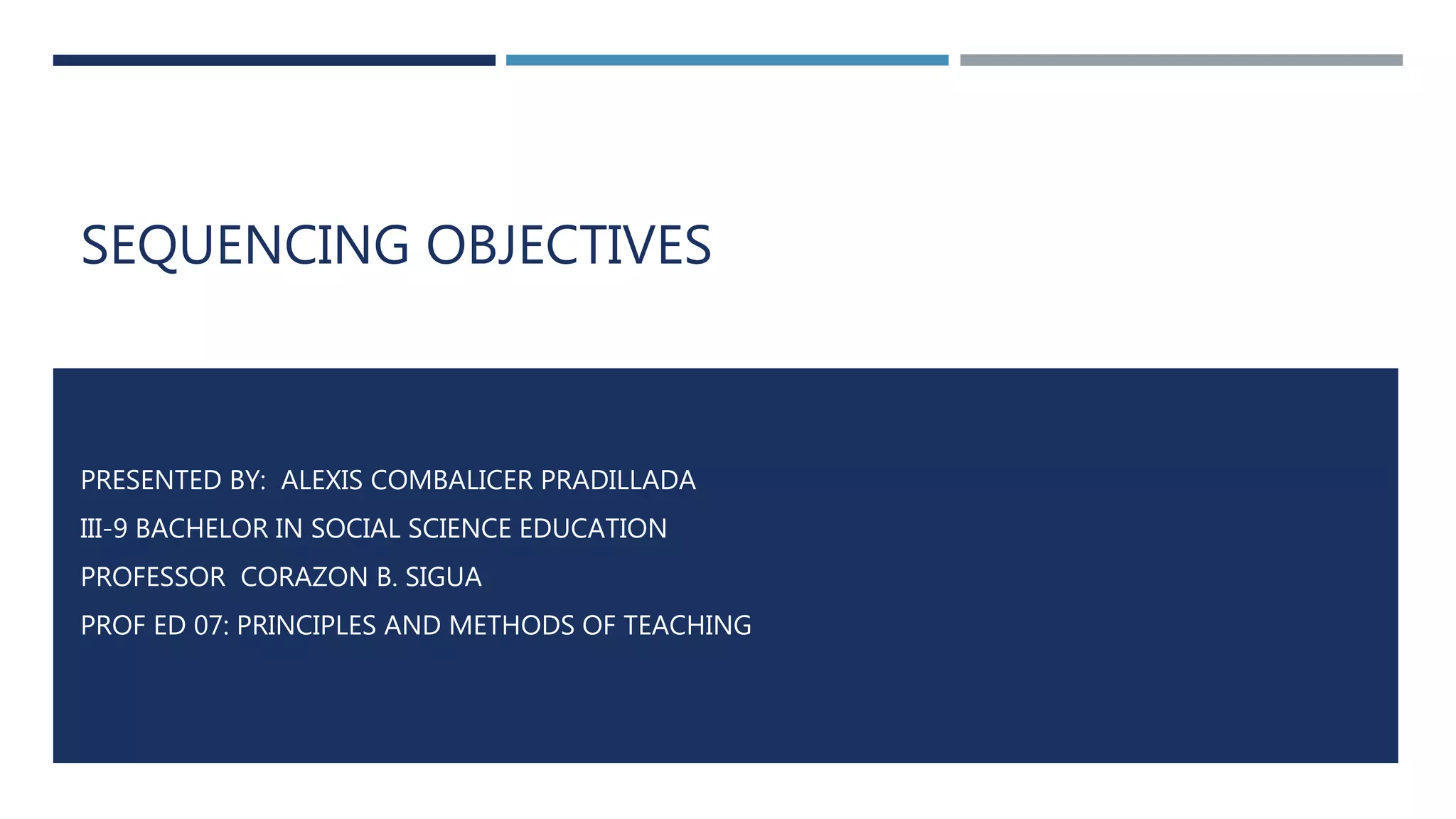 SEQUENCING OBJECTIVES

PRESENTED BY: ALEXIS COMBALICER PRADILLADA

III-9 BACHELOR IN SOCIAL SCIENCE EDUCATION

PROFESSOR CORAZON B. SIGUA

PROF ED 07: PRINCIPLES AND METHODS OF TEACHING